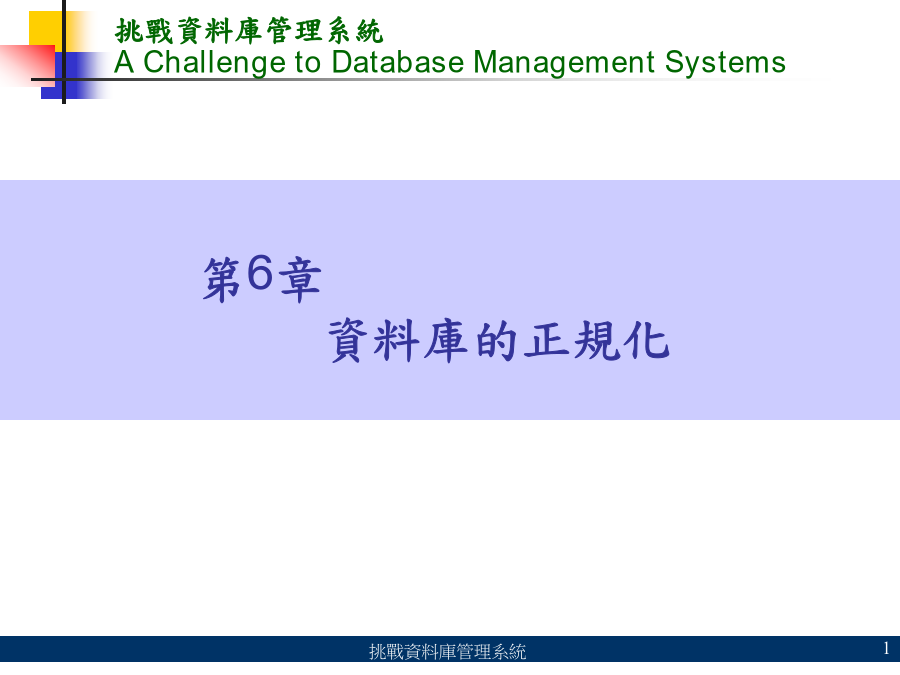 挑戰資料庫管理系統
A Challenge to Database Management Systems

第6章
資料庫的正規化

挑戰資料庫管理系統

1